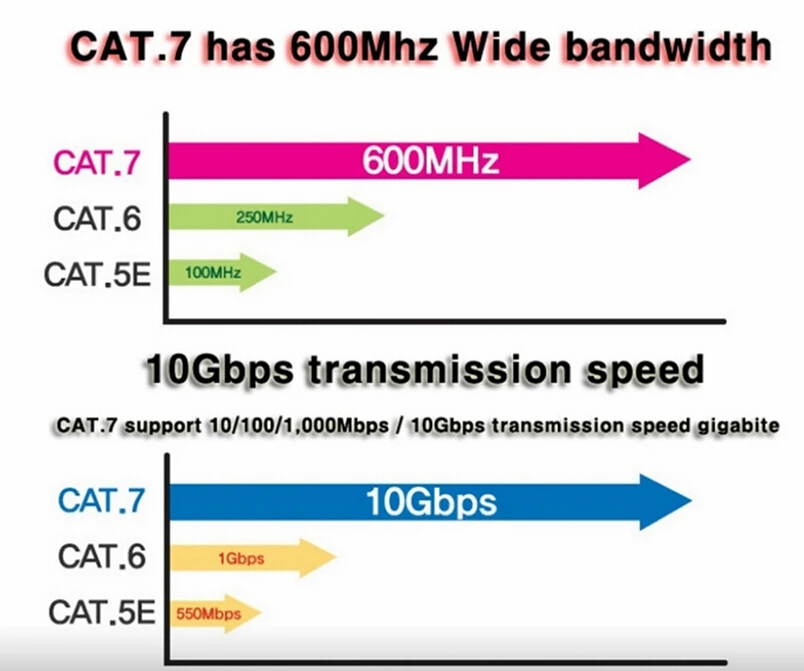 CAT.7 has 600Mhz Wide bandwidth

CAT.7
600MHz
CAT.6
250MHz
CAT.5E
100MHz

10Gbps transmission speed

CAT.7 support 10/100/1,000Mbps / 10Gbps transmission speed gigabite

CAT.7
10Gbps
CAT.6
1Gbps
CAT.5E
550Mbps